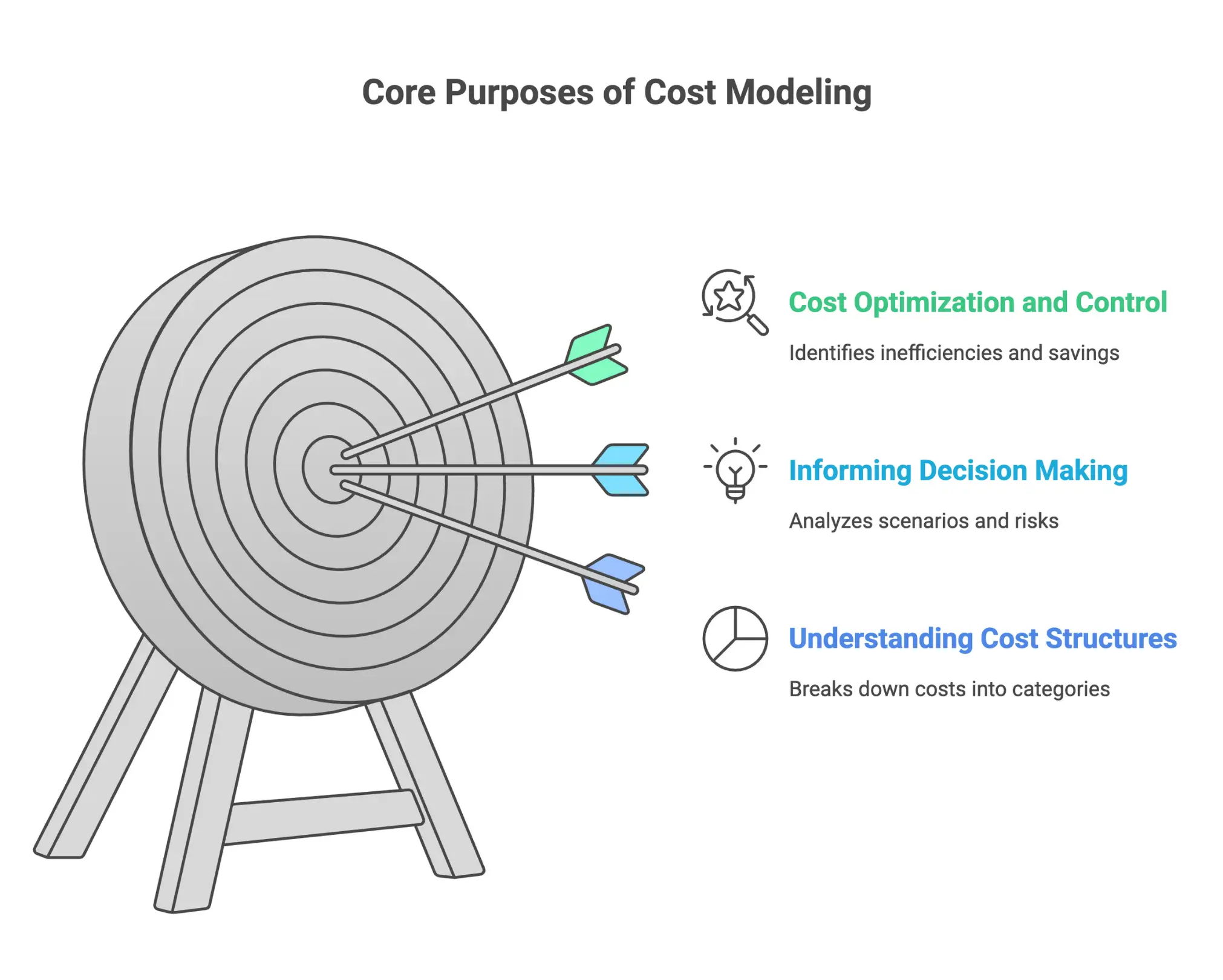 Core Purposes of Cost Modeling

Cost Optimization and Control

Identifies inefficiencies and savings

Informing Decision Making

Analyzes scenarios and risks

Understanding Cost Structures

Breaks down costs into categories